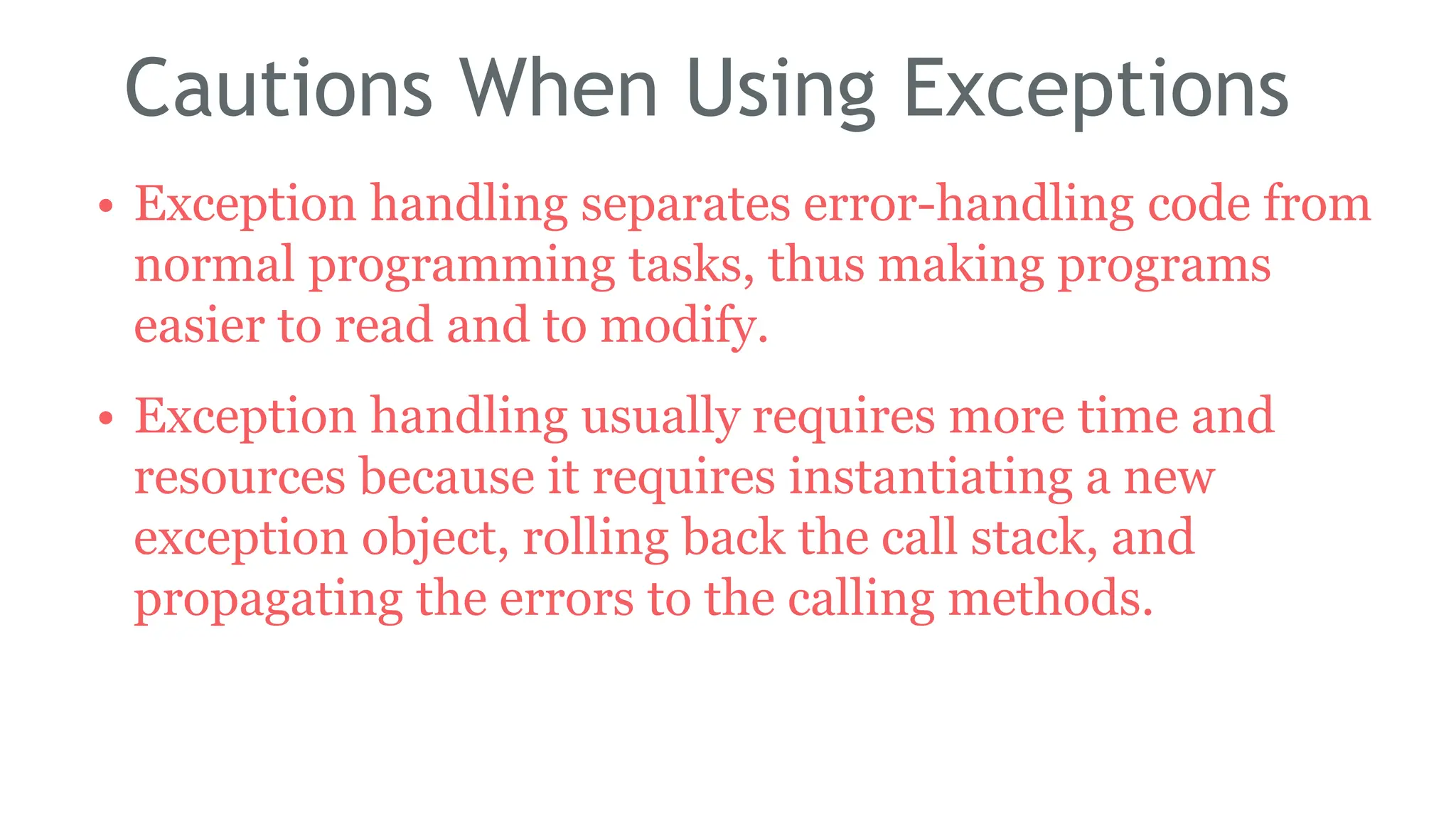 Cautions When Using Exceptions

• Exception handling separates error-handling code from normal programming tasks, thus making programs easier to read and to modify.

• Exception handling usually requires more time and resources because it requires instantiating a new exception object, rolling back the call stack, and propagating the errors to the calling methods.